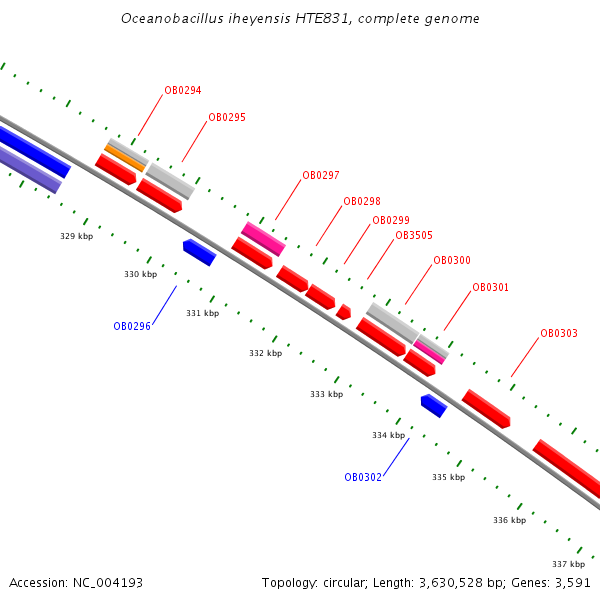 Oceanobacillus iheyensis HTE831, complete genome

OB0294
OB0295
OB0297
OB0298
OB0299
OB3505
OB0300
OB0301
OB0303

329 kbp
330 kbp
OB0296
331 kbp
332 kbp
333 kbp
334 kbp
OB0302
335 kbp
336 kbp
337 kbp

Accession: NC_004193

Topology: circular; Length: 3,630,528 bp; Genes: 3,591